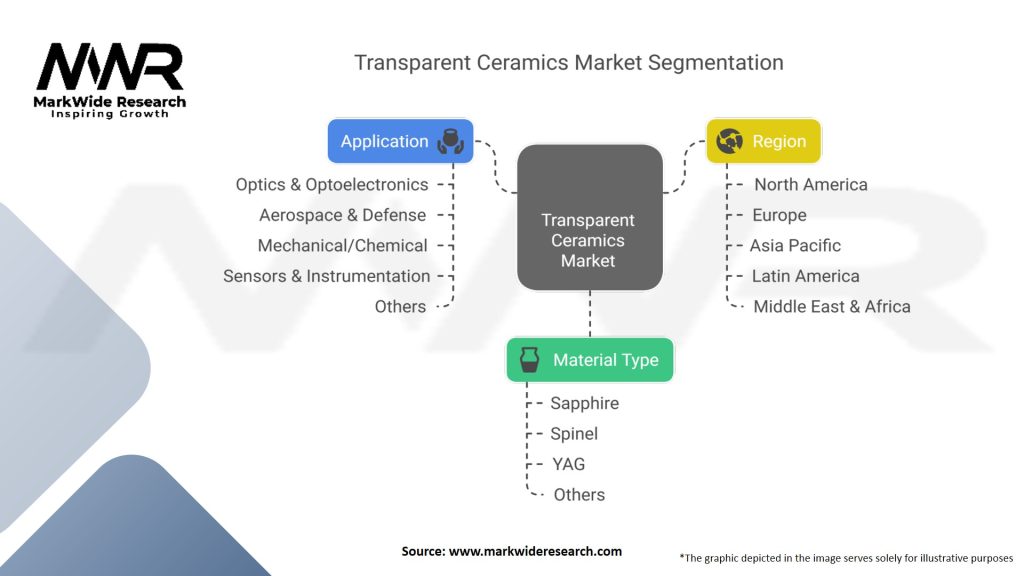 MWR
MarkWide Research
Inspiring Growth

Transparent Ceramics Market Segmentation

Application
Optics & Optoelectronics
Aerospace & Defense
Mechanical/Chemical
Sensors & Instrumentation
Others

Transparent Ceramics Market

Region
North America
Europe
Asia Pacific
Latin America
Middle East & Africa

Material Type
Sapphire
Spinel
YAG
Others

Source: www.markwideresearch.com

*The graphic depicted in the image serves solely for illustrative purposes